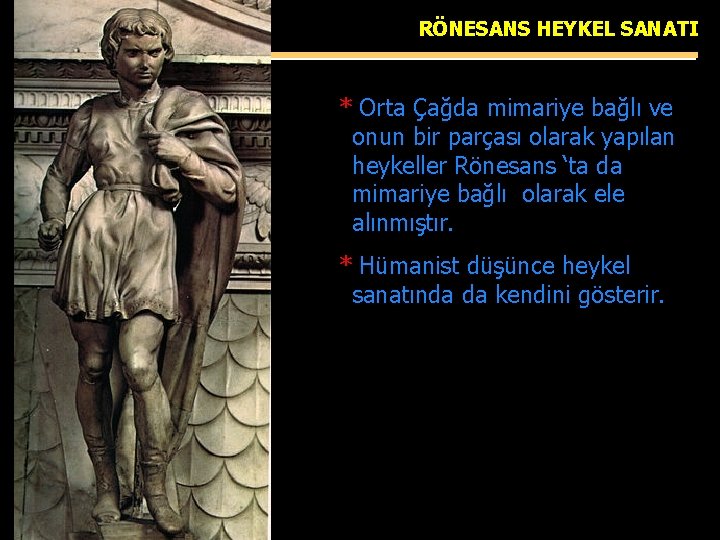 RÖNESANS HEYKEL SANATI

* Orta Çağda mimariye bağlı ve onun bir parçası olarak yapılan heykeller Rönesans ‘ta da mimariye bağlı olarak ele alınmıştır.

* Hümanist düşünce heykel sanatında da kendini gösterir.